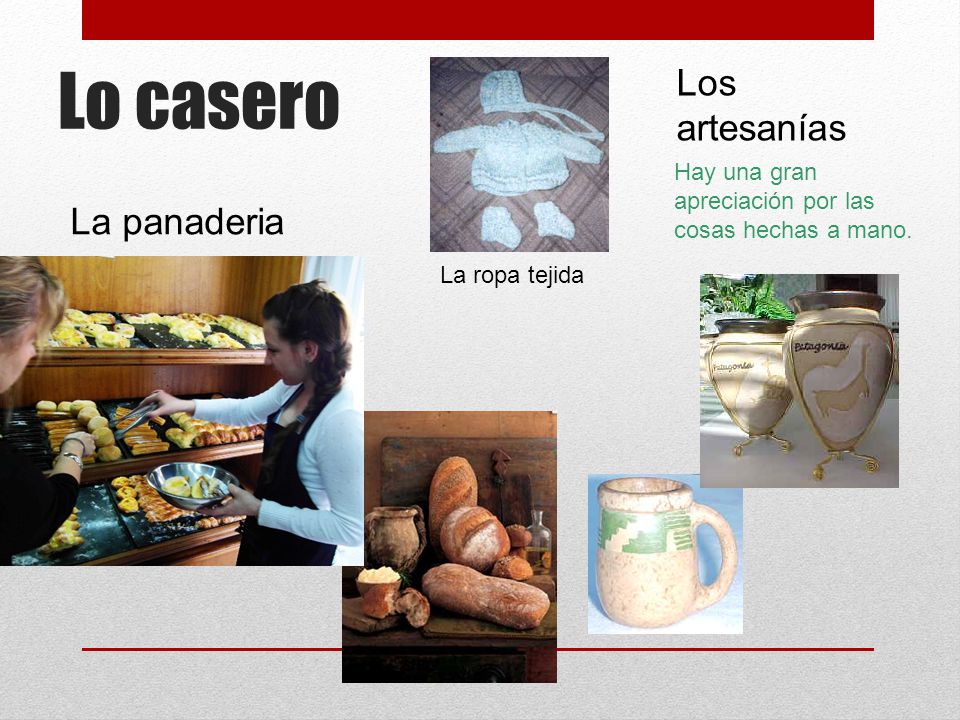 Lo casero

La panaderia

La ropa tejida

Los artesanías

Hay una gran apreciación por las cosas hechas a mano.

Patagonia

Patagonia